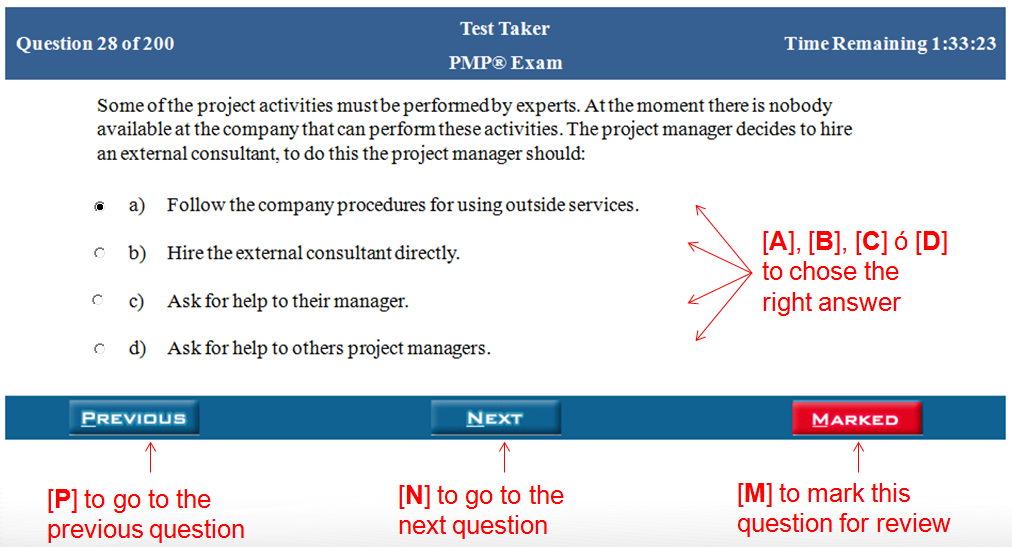 Question 28 of 200

Test Taker
PMP® Exam

Time Remaining 1:33:23

Some of the project activities must be performed by experts. At the moment there is nobody available at the company that can perform these activities. The project manager decides to hire an external consultant, to do this the project manager should:

a) Follow the company procedures for using outside services.

b) Hire the external consultant directly.

c) Ask for help to their manager.

d) Ask for help to others project managers.

[A], [B], [C] ó [D] to chose the right answer

PREVIOUS

NEXT

MARKED

[P] to go to the previous question

[N] to go to the next question

[M] to mark this question for review